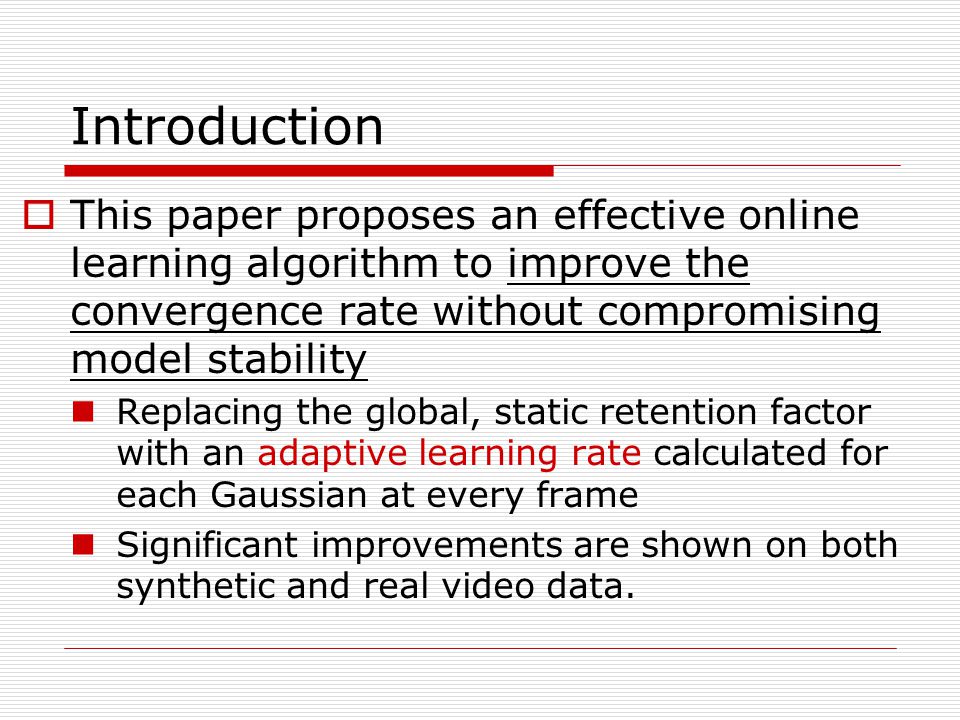 Introduction

This paper proposes an effective online learning algorithm to improve the convergence rate without compromising model stability

Replacing the global, static retention factor with an adaptive learning rate calculated for each Gaussian at every frame

Significant improvements are shown on both synthetic and real video data.